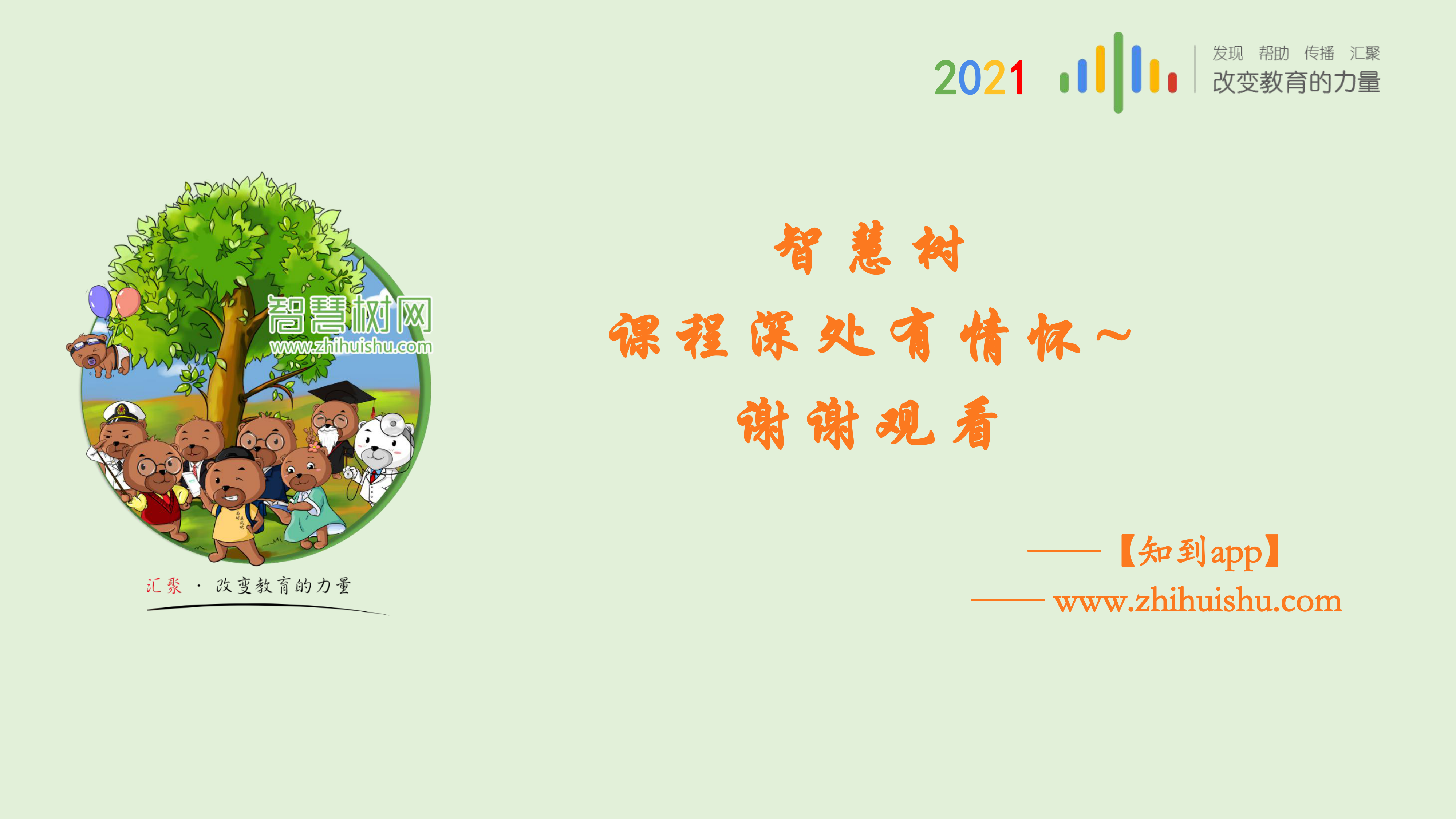 2021

发现 帮助 传播 汇聚
改变教育的力量

智慧树网
www.zhihuishu.com

汇聚 · 改变教育的力量

智慧树
课程深处有情怀~
谢谢观看

——【知到app】
—— www.zhihuishu.com